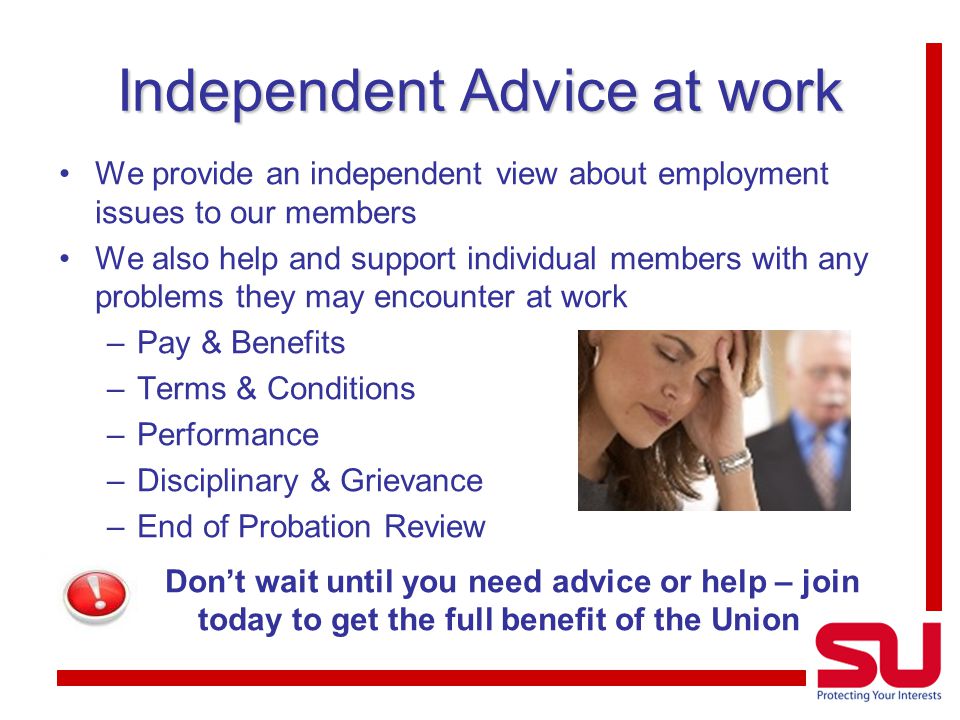 Independent Advice at work

• We provide an independent view about employment issues to our members

• We also help and support individual members with any problems they may encounter at work

– Pay & Benefits
– Terms & Conditions
– Performance
– Disciplinary & Grievance
– End of Probation Review

!

Don't wait until you need advice or help – join today to get the full benefit of the Union

SU
Protecting Your Interests